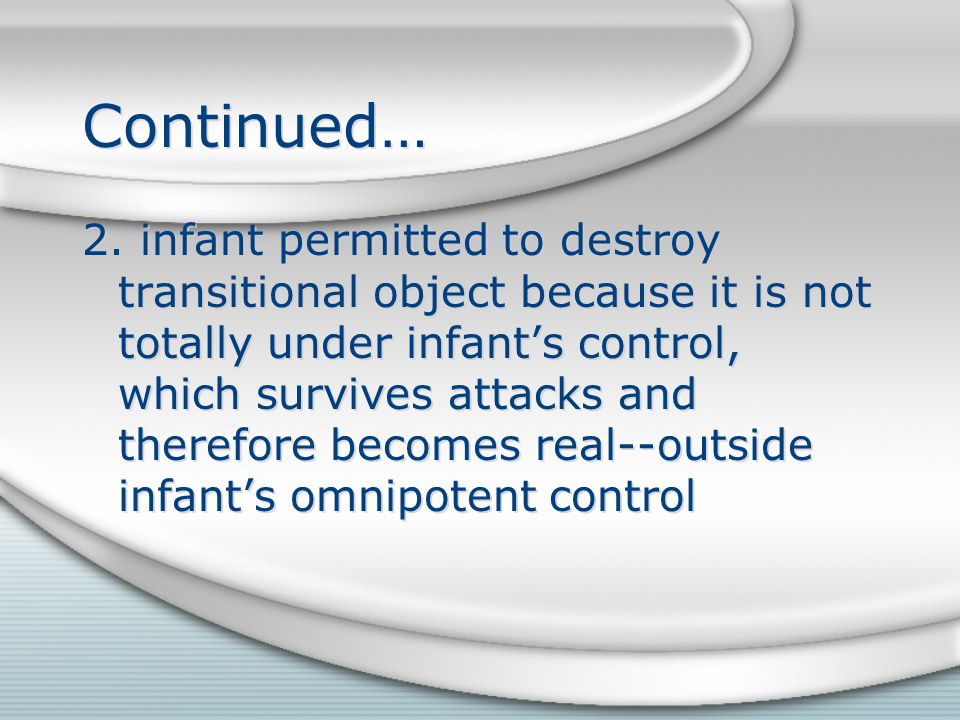 Continued…

2. infant permitted to destroy transitional object because it is not totally under infant’s control, which survives attacks and therefore becomes real--outside infant’s omnipotent control